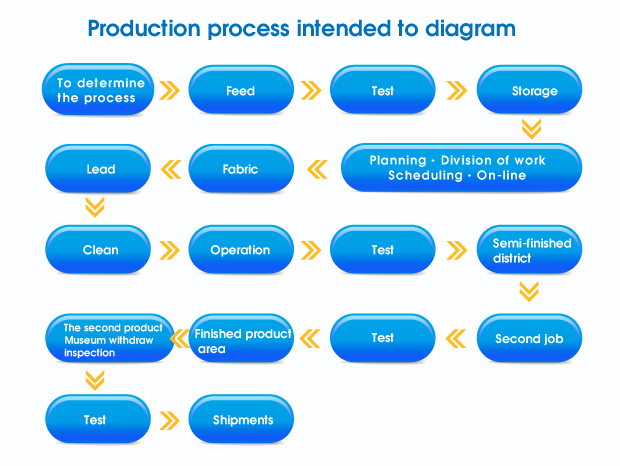 Production process intended to diagram

To determine the process

Feed

Test

Storage

Planning · Division of work Scheduling · On-line

Fabric

Lead

Clean

Operation

Test

Semi-finished district

Second job

Test

Finished product area

The second product Museum withdraw inspection

Test

Shipments